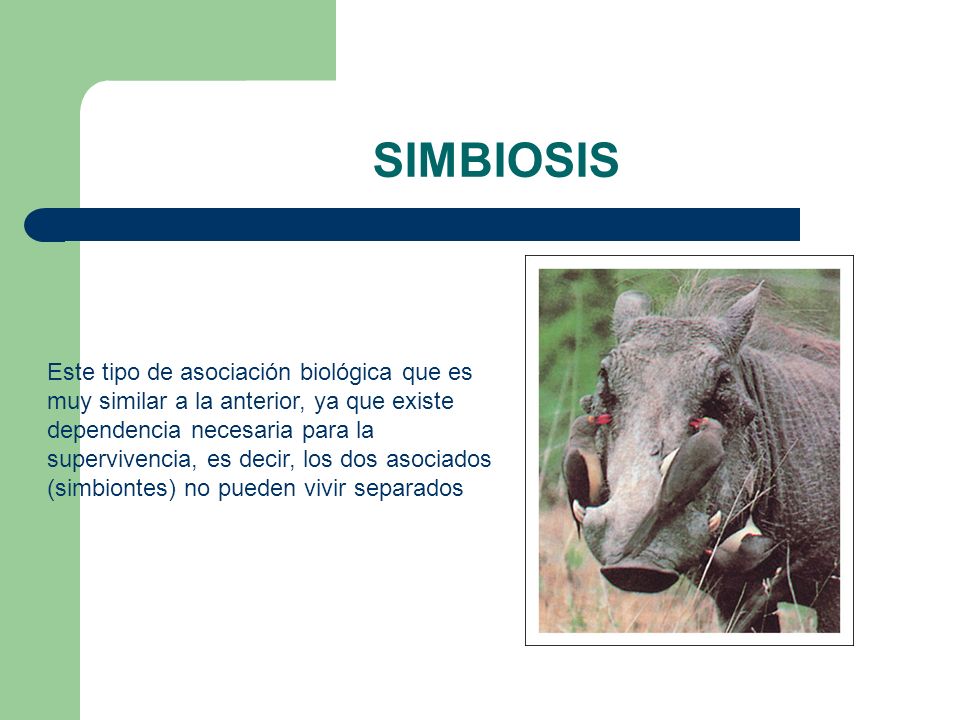 SIMBIOSIS

Este tipo de asociación biológica que es muy similar a la anterior, ya que existe dependencia necesaria para la supervivencia, es decir, los dos asociados (simbiontes) no pueden vivir separados